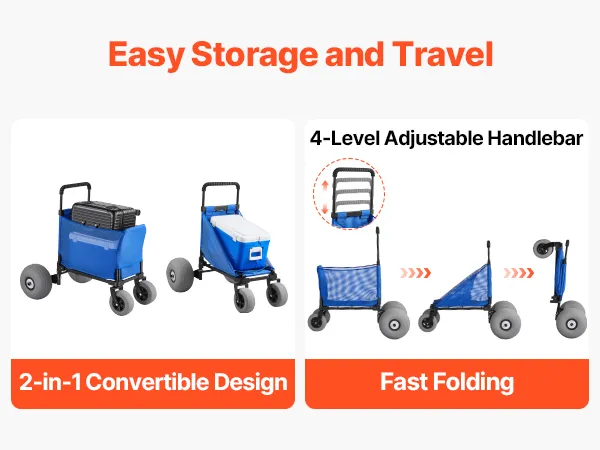 Easy Storage and Travel

2-in-1 Convertible Design

4-Level Adjustable Handlebar

Fast Folding